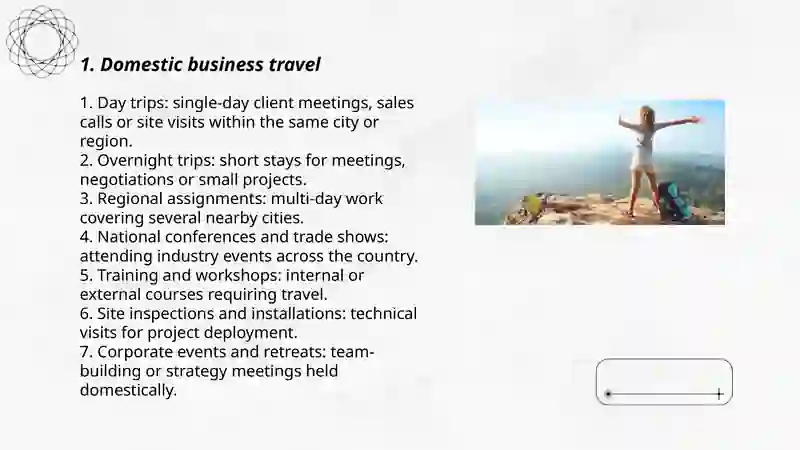 1. Domestic business travel

1. Day trips: single-day client meetings, sales calls or site visits within the same city or region.
2. Overnight trips: short stays for meetings, negotiations or small projects.
3. Regional assignments: multi-day work covering several nearby cities.
4. National conferences and trade shows: attending industry events across the country.
5. Training and workshops: internal or external courses requiring travel.
6. Site inspections and installations: technical visits for project deployment.
7. Corporate events and retreats: team-building or strategy meetings held domestically.